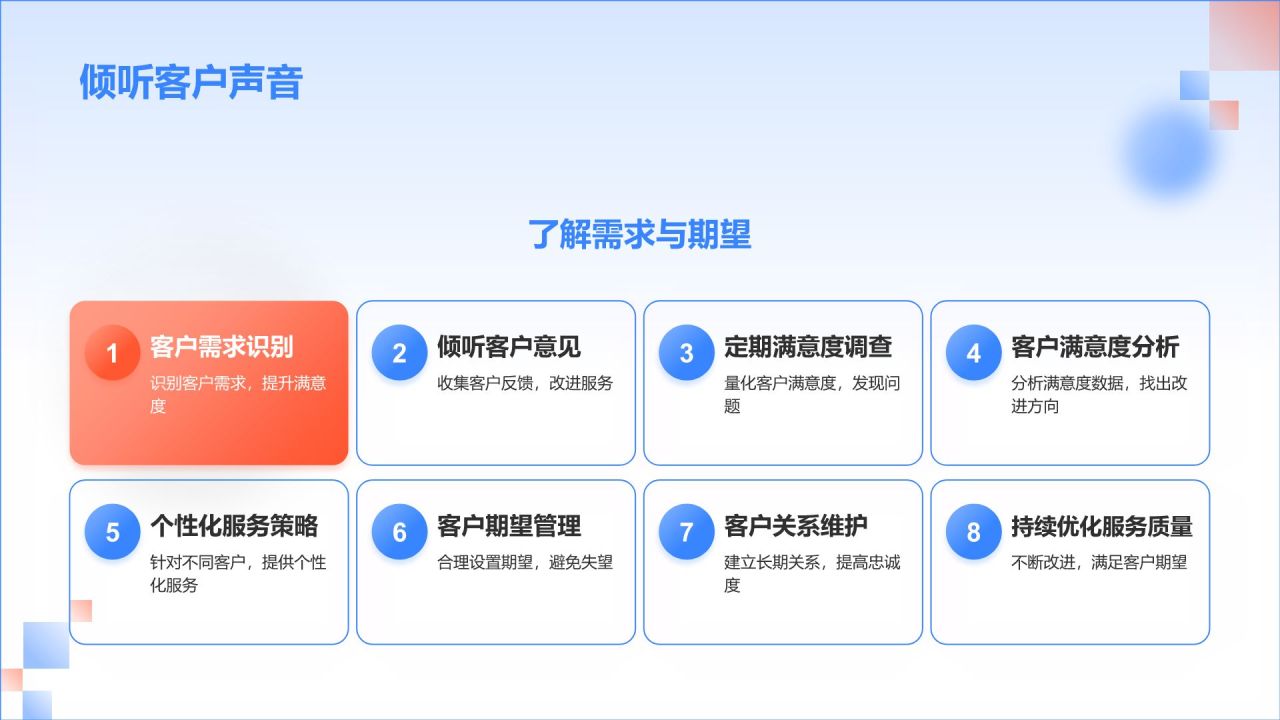 倾听客户声音

了解需求与期望

1 客户需求识别
识别客户需求，提升满意度

2 倾听客户意见
收集客户反馈，改进服务

3 定期满意度调查
量化客户满意度，发现问题

4 客户满意度分析
分析满意度数据，找出改进方向

5 个性化服务策略
针对不同客户，提供个性化服务

6 客户期望管理
合理设置期望，避免失望

7 客户关系维护
建立长期关系，提高忠诚度

8 持续优化服务质量
不断改进，满足客户期望